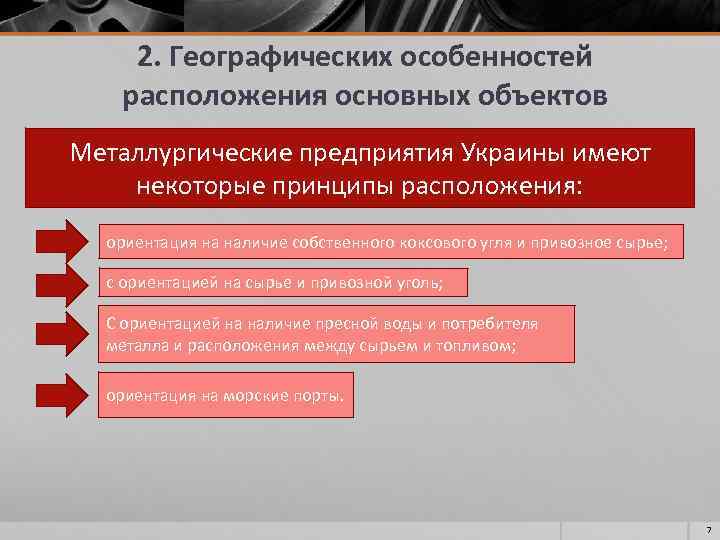 2. Географических особенностей расположения основных объектов

Металлургические предприятия Украины имеют некоторые принципы расположения:

ориентация на наличие собственного коксового угля и привозное сырье;

с ориентацией на сырье и привозной уголь;

С ориентацией на наличие пресной воды и потребителя металла и расположения между сырьем и топливом;

ориентация на морские порты.

7